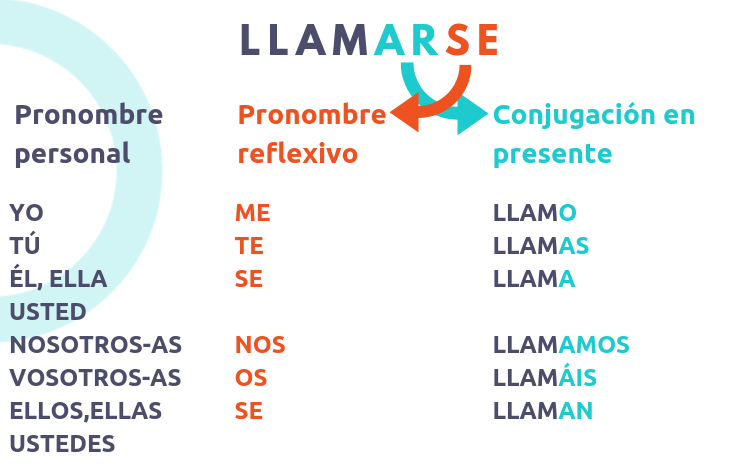 LLAMARSE

| Pronombre personal | Pronombre reflexivo | Conjugación en presente |
|---|---|---|
| YO | ME | LLAMO |
| TÚ | TE | LLAMAS |
| ÉL, ELLA USTED | SE | LLAMA |
| NOSOTROS-AS | NOS | LLAMAMOS |
| VOSOTROS-AS | OS | LLAMÁIS |
| ELLOS,ELLAS USTEDES | SE | LLAMAN |